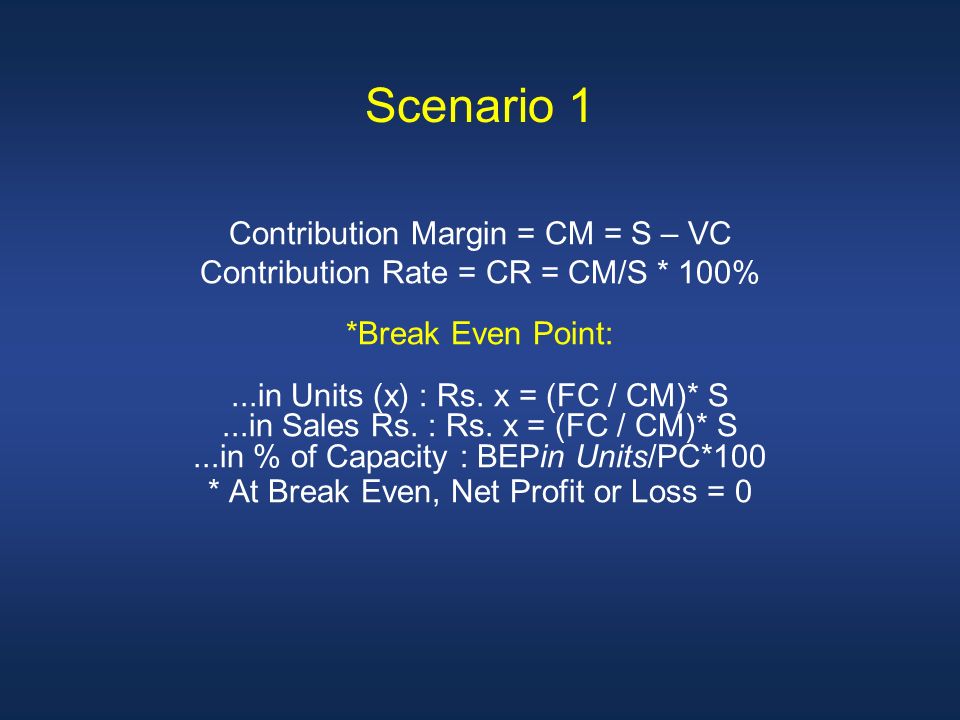 Scenario 1

Contribution Margin = CM = S – VC
Contribution Rate = CR = CM/S * 100%

*Break Even Point:

...in Units (x) : Rs. x = (FC / CM)* S
...in Sales Rs. : Rs. x = (FC / CM)* S
...in % of Capacity : BEPin Units/PC*100
* At Break Even, Net Profit or Loss = 0